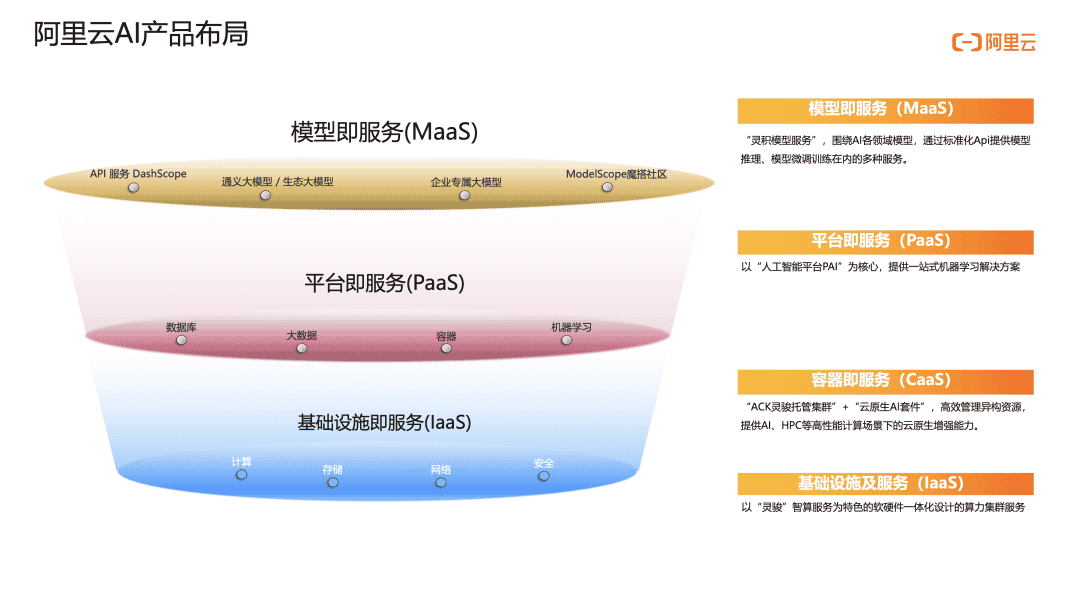 阿里云AI产品布局

阿里云

模型即服务(MaaS)

API 服务 DashScope

通义大模型 / 生态大模型

企业专属大模型

ModelScope魔搭社区

平台即服务(PaaS)

数据库

大数据

容器

机器学习

基础设施即服务(IaaS)

计算

存储

网络

安全

模型即服务（MaaS）

“灵积模型服务”，围绕AI各领域模型，通过标准化Api提供模型推理、模型微调训练在内的多种服务。

平台即服务（PaaS）

以“人工智能平台PAI”为核心，提供一站式机器学习解决方案

容器即服务（CaaS）

“ACK灵骏托管集群”+“云原生AI套件”，高效管理异构资源，提供AI、HPC等高性能计算场景下的云原生增强能力。

基础设施及服务（IaaS）

以“灵骏”智算服务为特色的软硬件一体化设计的算力集群服务